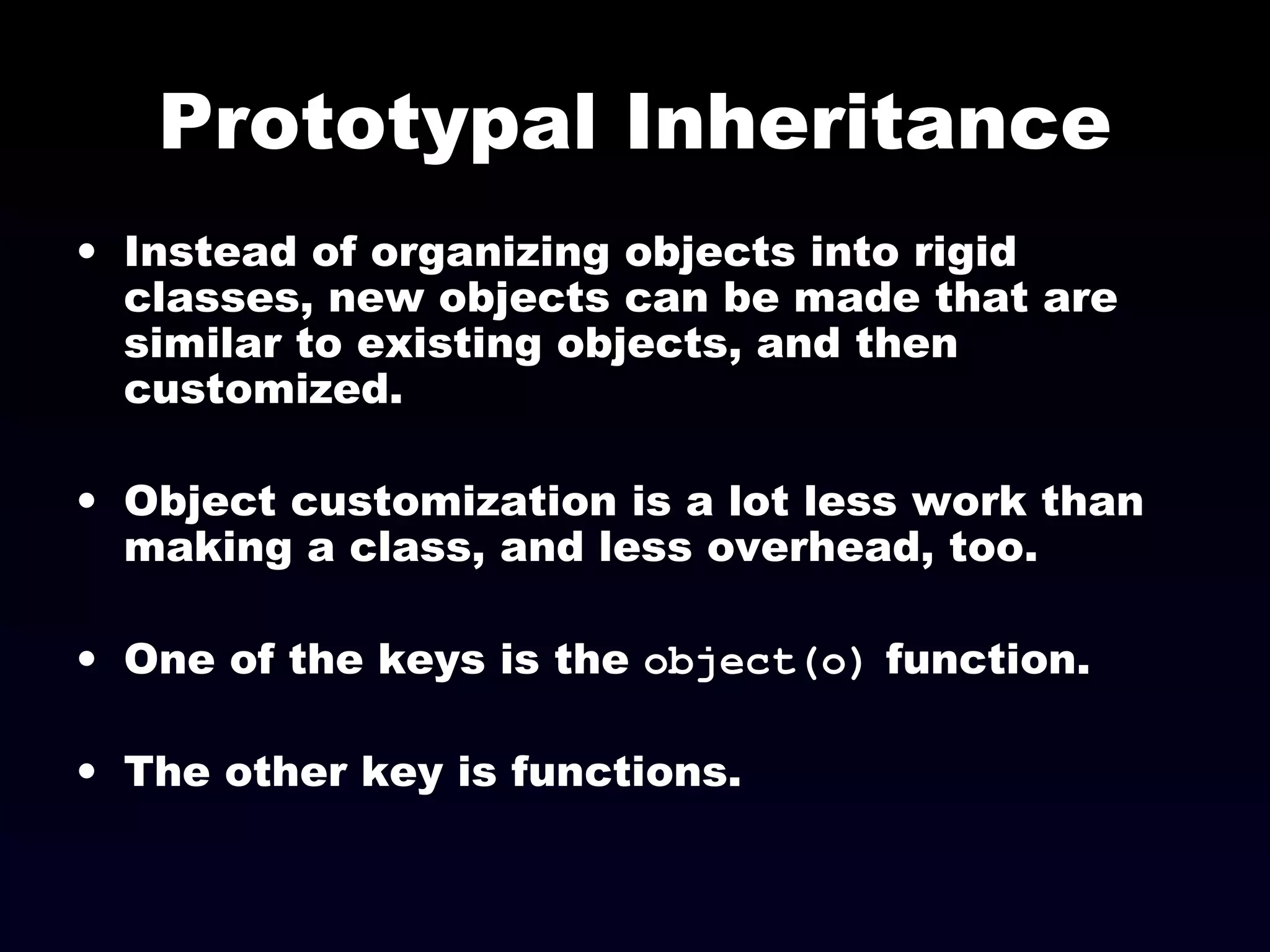 Prototypal Inheritance

• Instead of organizing objects into rigid classes, new objects can be made that are similar to existing objects, and then customized.

• Object customization is a lot less work than making a class, and less overhead, too.

• One of the keys is the object(o) function.

• The other key is functions.